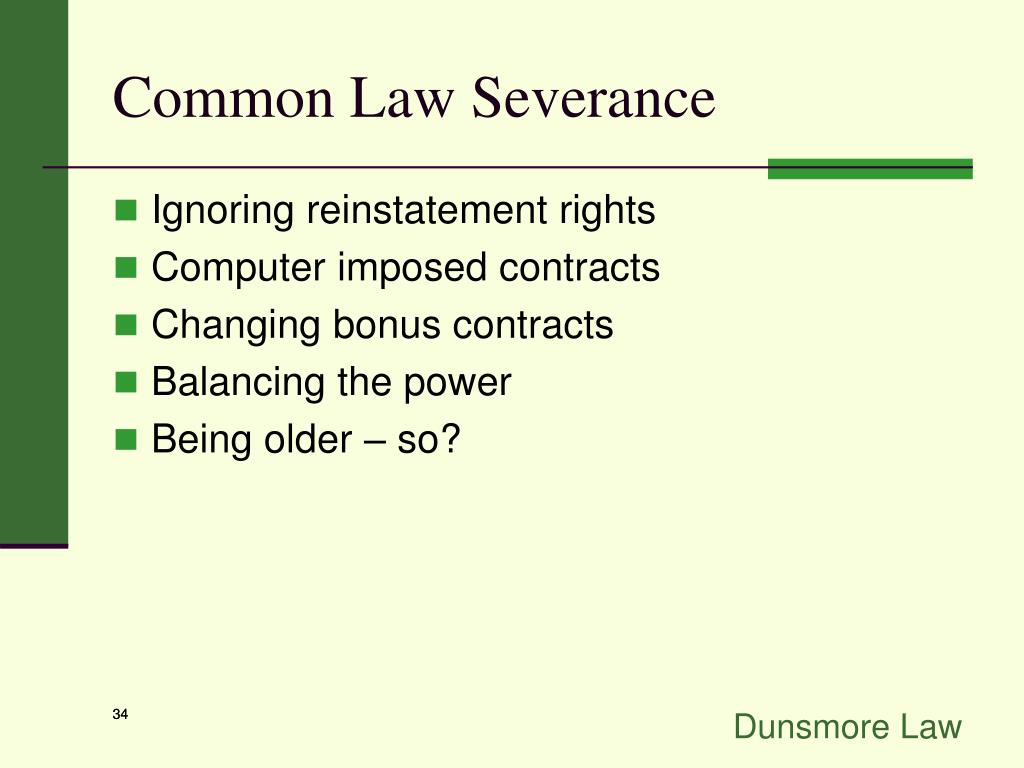 Common Law Severance

- Ignoring reinstatement rights
- Computer imposed contracts
- Changing bonus contracts
- Balancing the power
- Being older – so?

34

Dunsmore Law